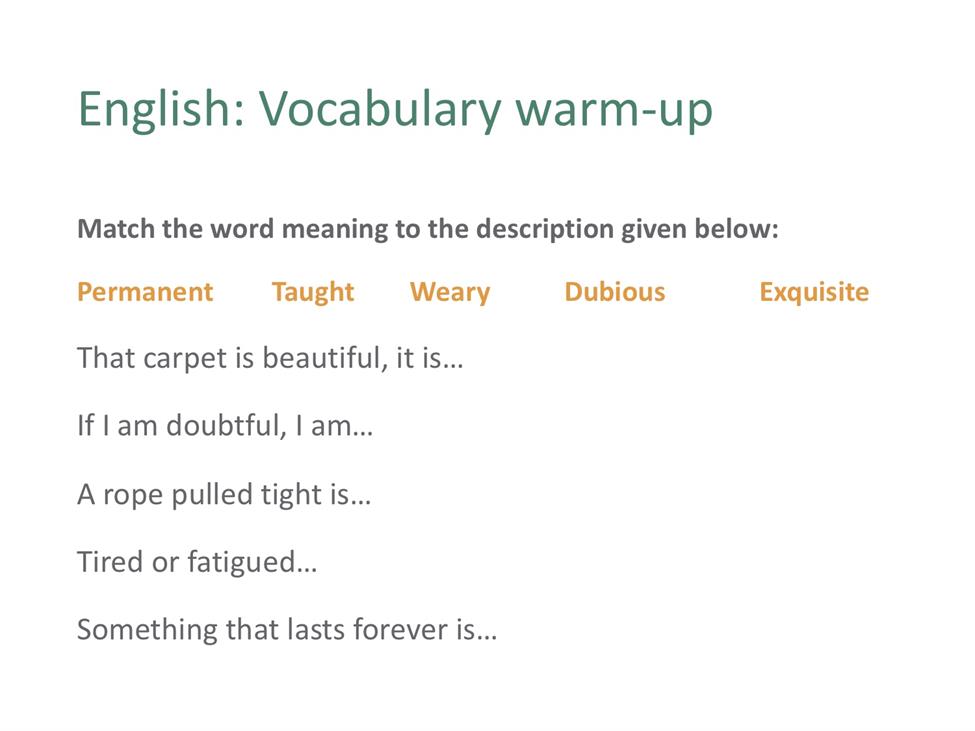 English: Vocabulary warm-up

Match the word meaning to the description given below:

Permanent Taught Weary Dubious Exquisite

That carpet is beautiful, it is…

If I am doubtful, I am…

A rope pulled tight is…

Tired or fatigued…

Something that lasts forever is…